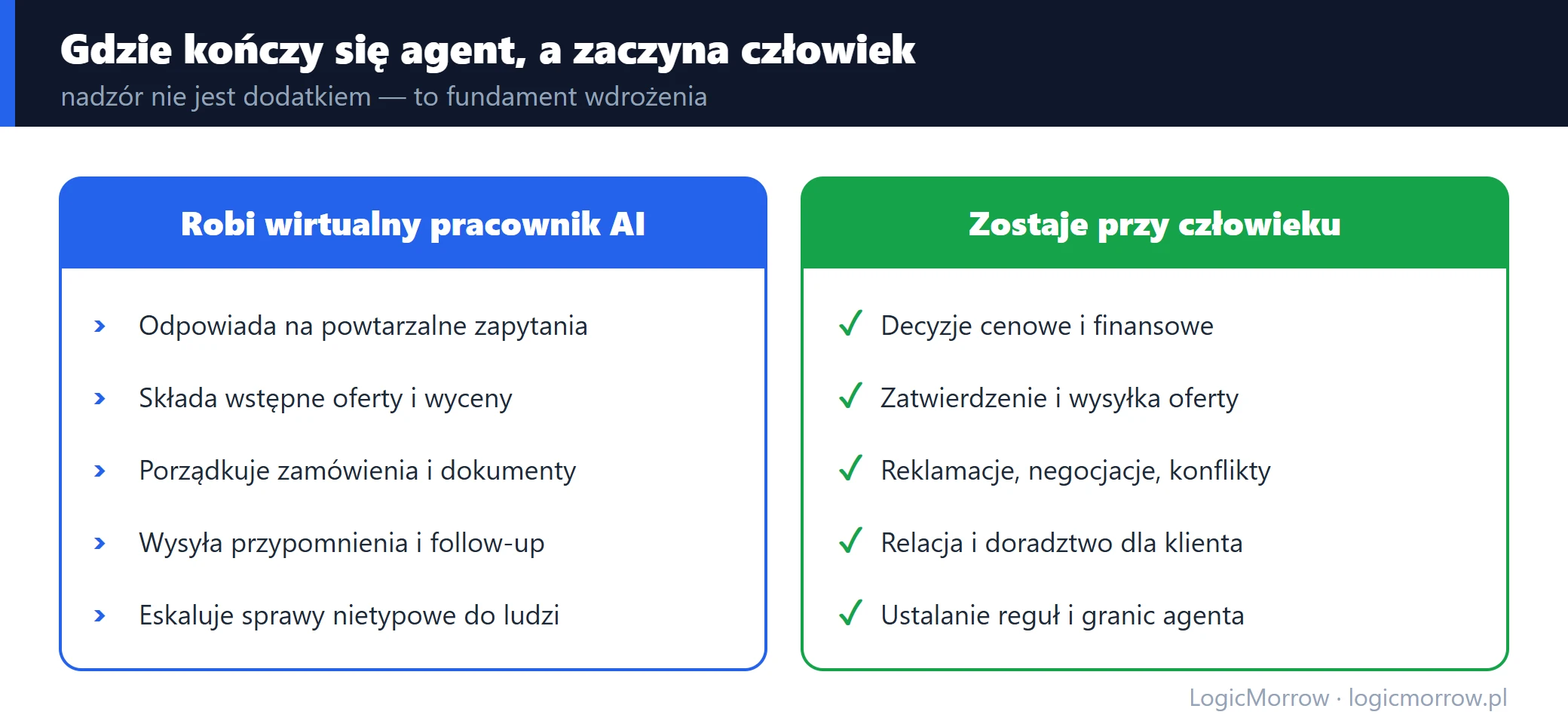 Gdzie kończy się agent, a zaczyna człowiek
nadzór nie jest dodatkiem — to fundament wdrożenia

Robi wirtualny pracownik AI

› Odpowiada na powtarzalne zapytania
› Składa wstępne oferty i wyceny
› Porządkuje zamówienia i dokumenty
› Wysyła przypomnienia i follow-up
› Eskaluje sprawy nietypowe do ludzi

Zostaje przy człowieku

✓ Decyzje cenowe i finansowe
✓ Zatwierdzenie i wysyłka oferty
✓ Reklamacje, negocjacje, konflikty
✓ Relacja i doradztwo dla klienta
✓ Ustalanie reguł i granic agenta

LogicMorrow · logicmorrow.pl